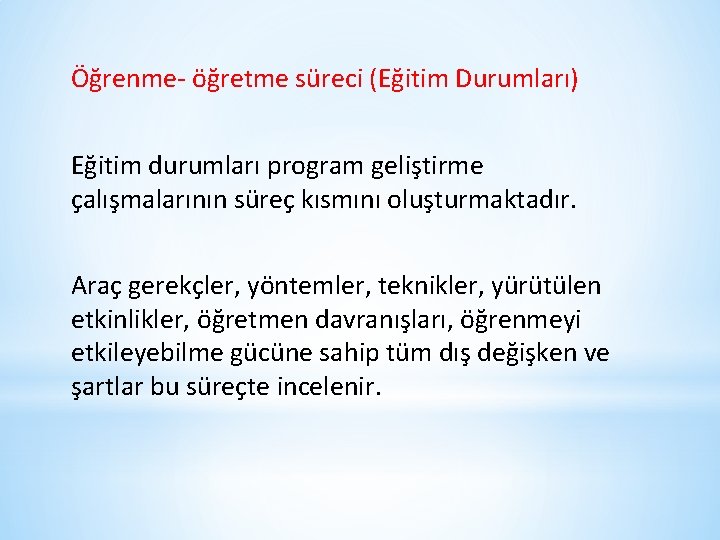 Öğrenme- öğretme süreci (Eğitim Durumları)

Eğitim durumları program geliştirme çalışmalarının süreç kısmını oluşturmaktadır.

Araç gerekçler, yöntemler, teknikler, yürütülen etkinlikler, öğretmen davranışları, öğrenmeyi etkileyebilme gücüne sahip tüm dış değişken ve şartlar bu süreçte incelenir.